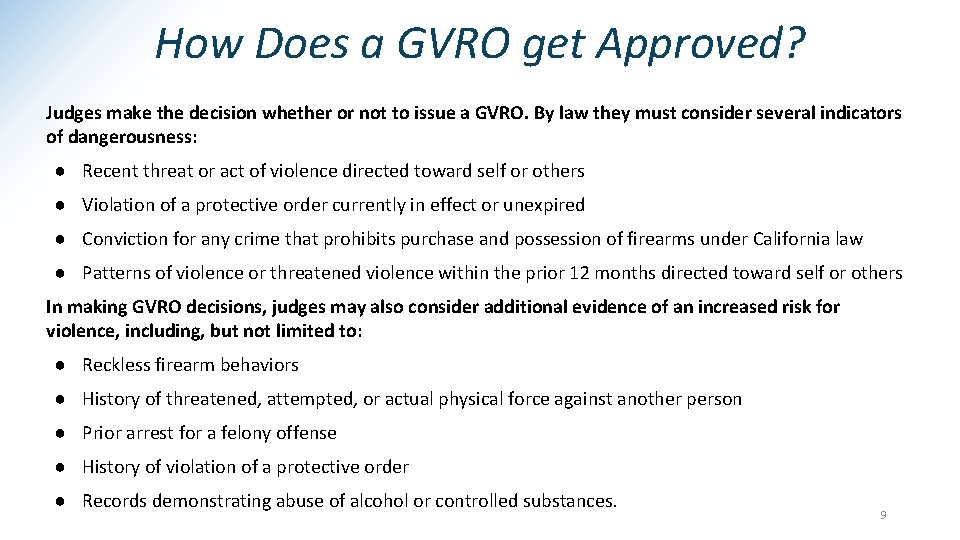 How Does a GVRO get Approved?

Judges make the decision whether or not to issue a GVRO. By law they must consider several indicators of dangerousness:

● Recent threat or act of violence directed toward self or others

● Violation of a protective order currently in effect or unexpired

● Conviction for any crime that prohibits purchase and possession of firearms under California law

● Patterns of violence or threatened violence within the prior 12 months directed toward self or others

In making GVRO decisions, judges may also consider additional evidence of an increased risk for violence, including, but not limited to:

● Reckless firearm behaviors

● History of threatened, attempted, or actual physical force against another person

● Prior arrest for a felony offense

● History of violation of a protective order

● Records demonstrating abuse of alcohol or controlled substances.

9